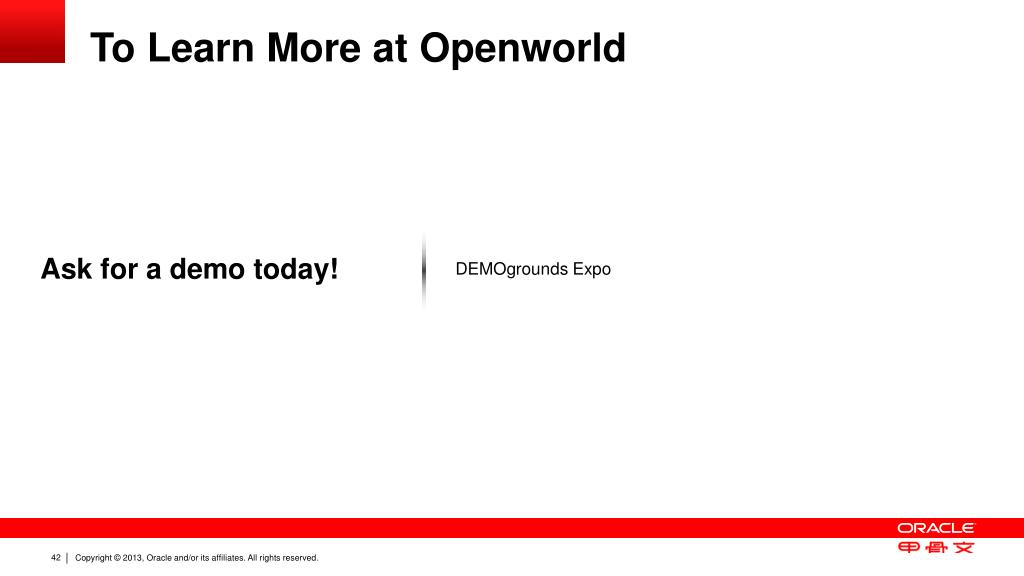 To Learn More at Openworld

Ask for a demo today!

DEMOgrounds Expo

ORACLE
甲骨文

42 | Copyright © 2013, Oracle and/or its affiliates. All rights reserved.